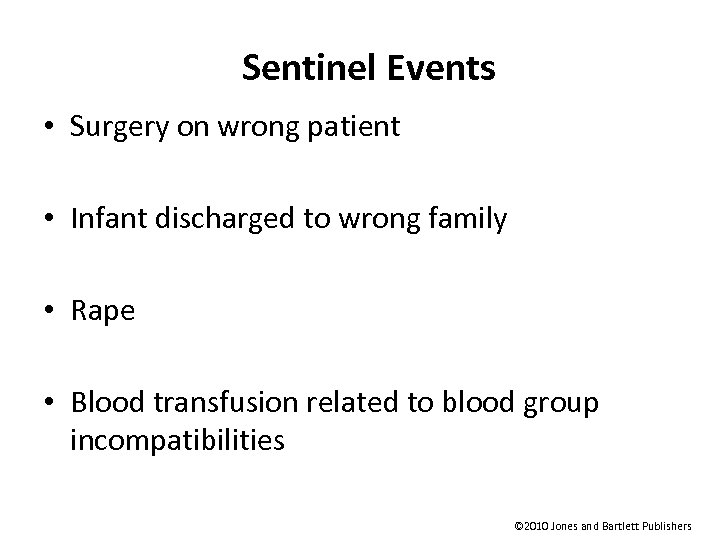 Sentinel Events

• Surgery on wrong patient

• Infant discharged to wrong family

• Rape

• Blood transfusion related to blood group incompatibilities

©2010 Jones and Bartlett Publishers